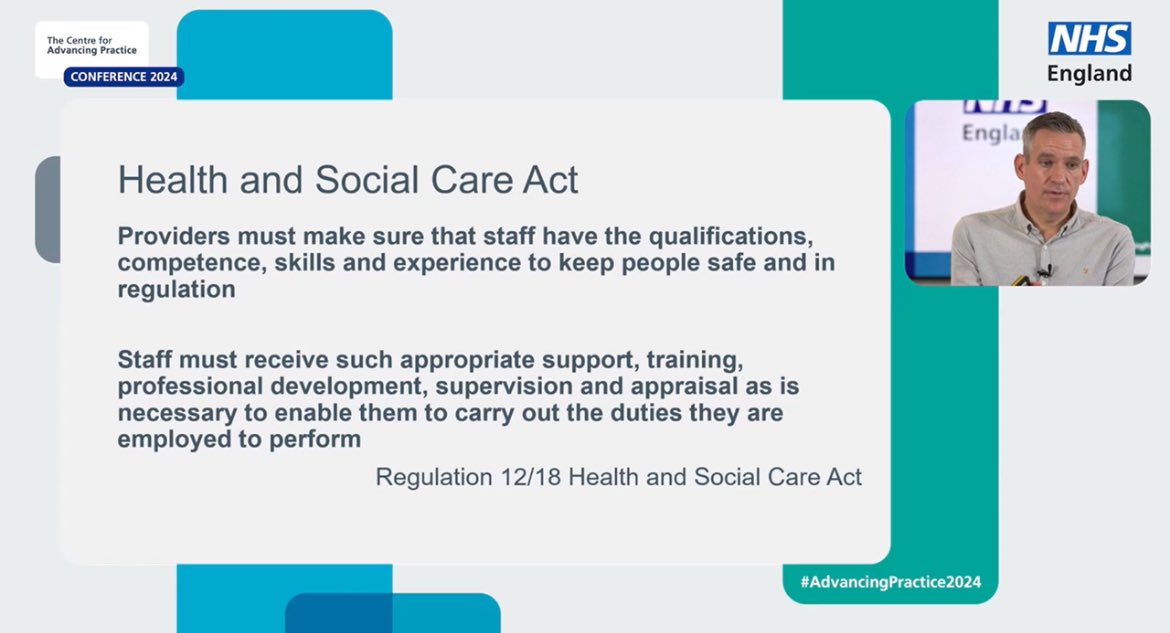 The Centre for Advancing Practice
CONFERENCE 2024

NHS
England

Health and Social Care Act

Providers must make sure that staff have the qualifications, competence, skills and experience to keep people safe and in regulation

Staff must receive such appropriate support, training, professional development, supervision and appraisal as is necessary to enable them to carry out the duties they are employed to perform

Regulation 12/18 Health and Social Care Act

NHS
Engla

#AdvancingPractice2024